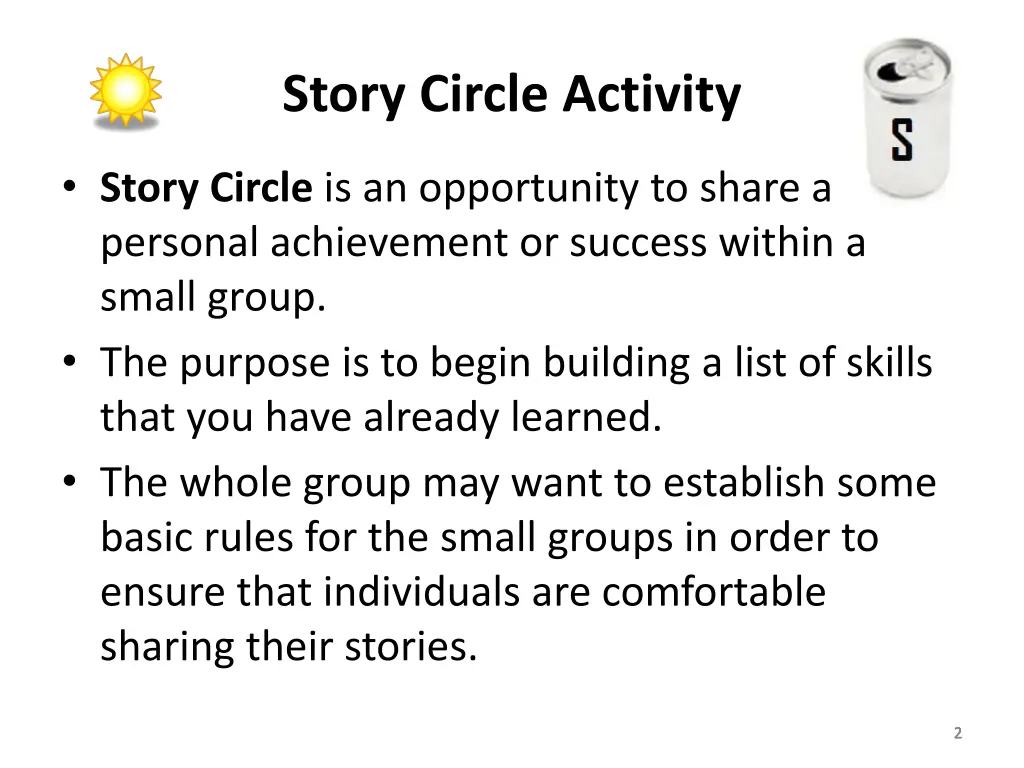 Story Circle Activity

S

• Story Circle is an opportunity to share a personal achievement or success within a small group.
• The purpose is to begin building a list of skills that you have already learned.
• The whole group may want to establish some basic rules for the small groups in order to ensure that individuals are comfortable sharing their stories.

2